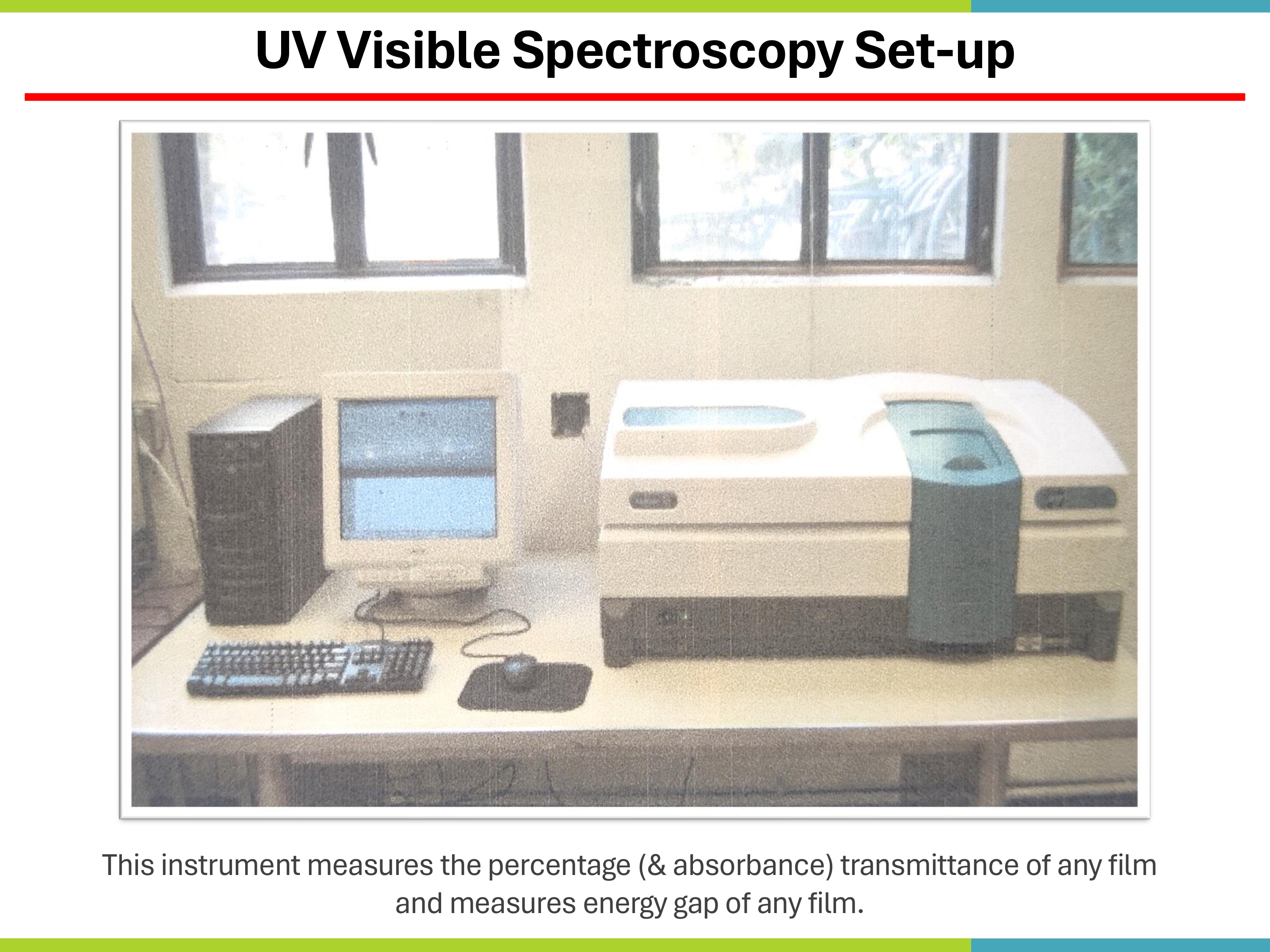 UV Visible Spectroscopy Set-up

This instrument measures the percentage (& absorbance) transmittance of any film and measures energy gap of any film.